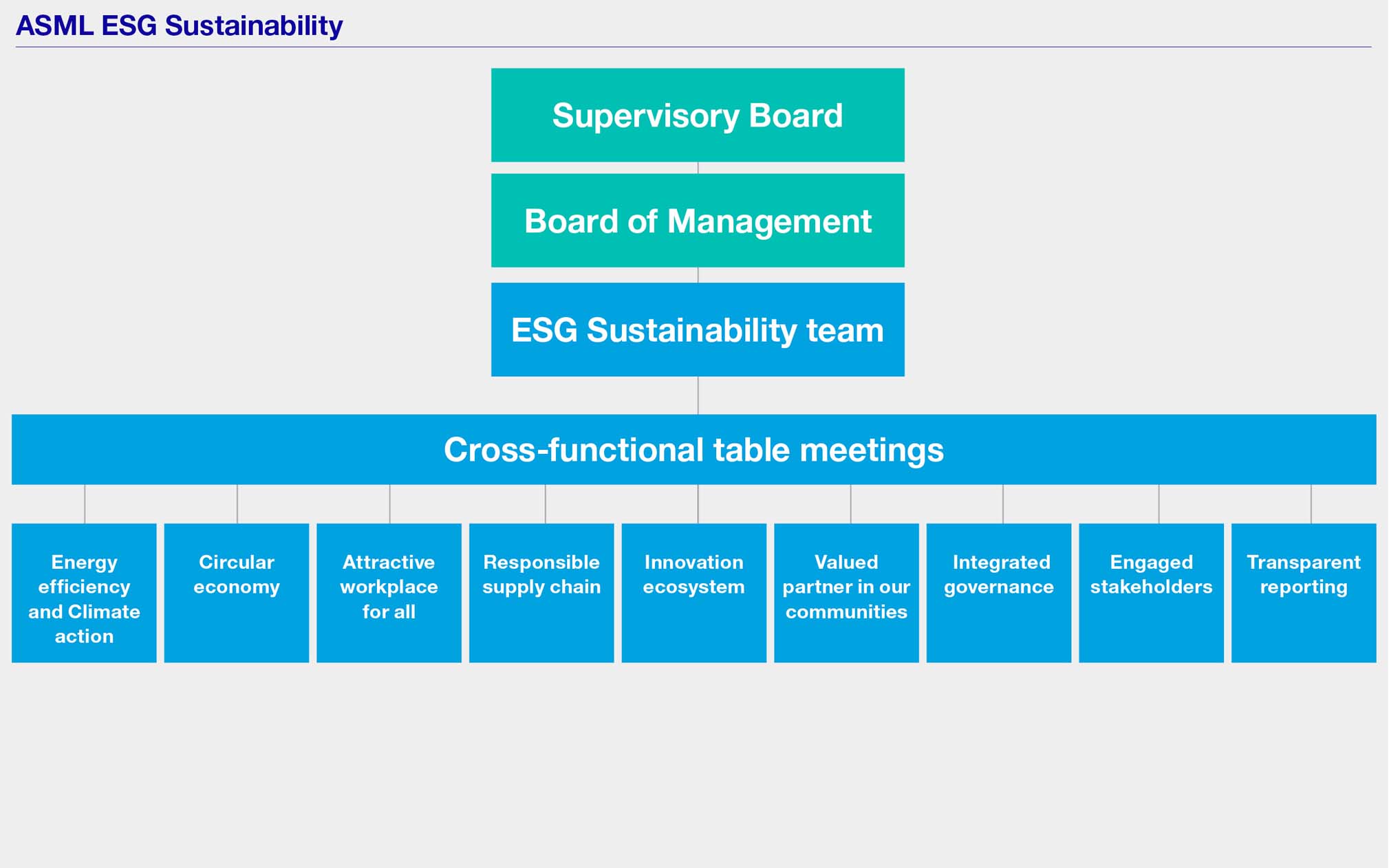 ASML ESG Sustainability

Supervisory Board

Board of Management

ESG Sustainability team

Cross-functional table meetings

Energy efficiency and Climate action

Circular economy

Attractive workplace for all

Responsible supply chain

Innovation ecosystem

Valued partner in our communities

Integrated governance

Engaged stakeholders

Transparent reporting